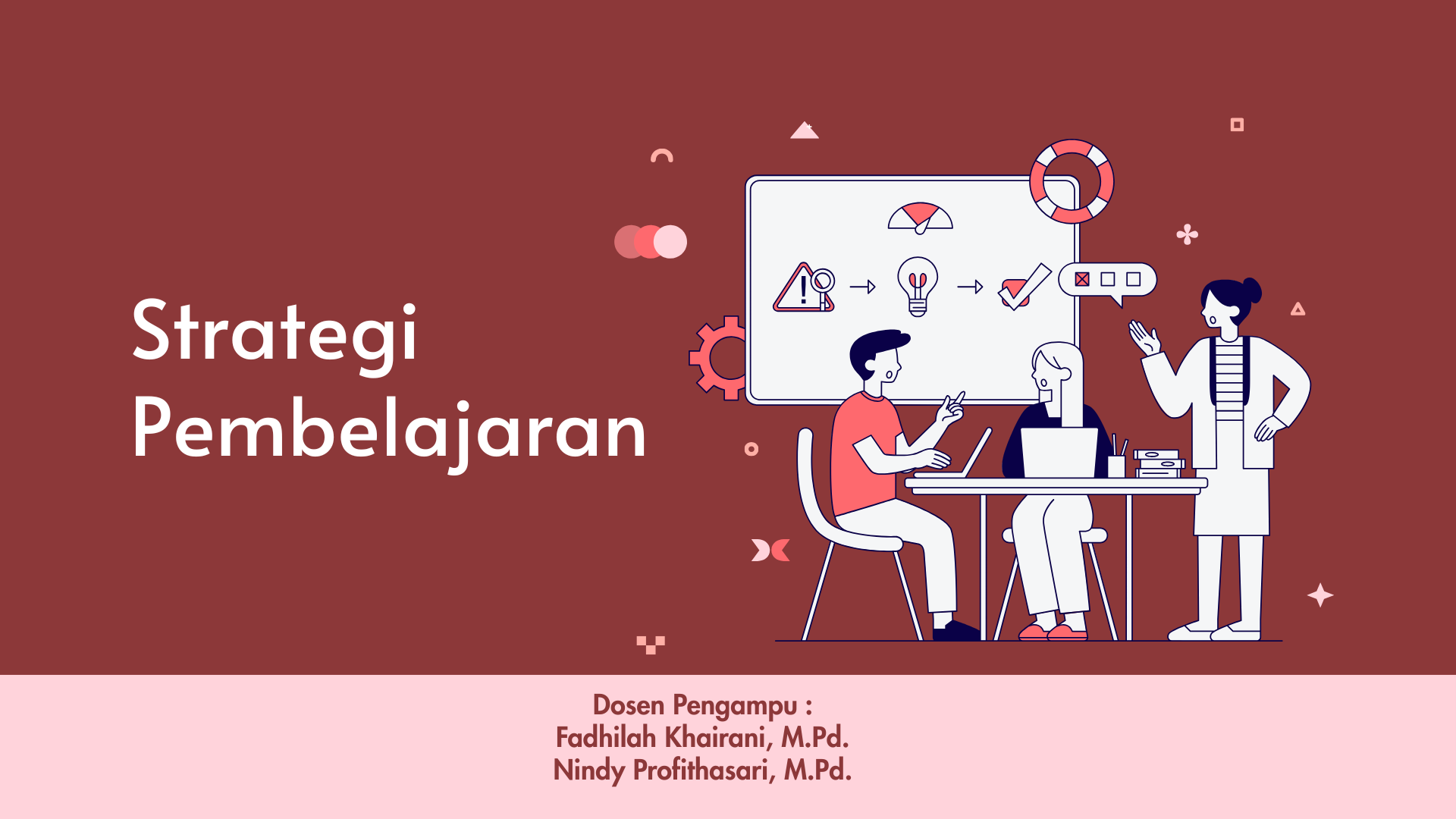 Strategi Pembelajaran

Dosen Pengampu :
Fadhilah Khairani, M.Pd.
Nindy Profithasari, M.Pd.